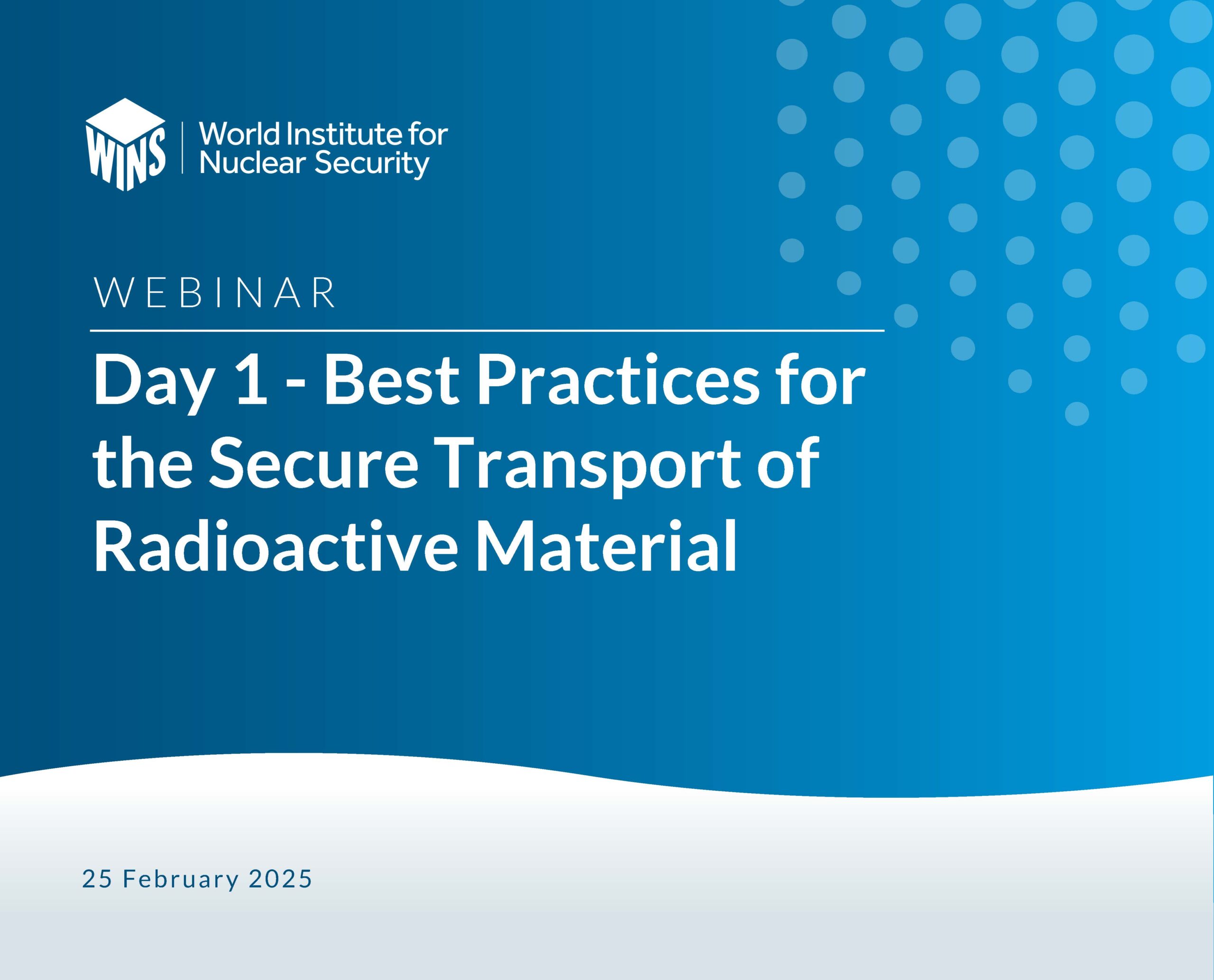 WINS World Institute for Nuclear Security

WEBINAR

Day 1 - Best Practices for the Secure Transport of Radioactive Material

25 February 2025